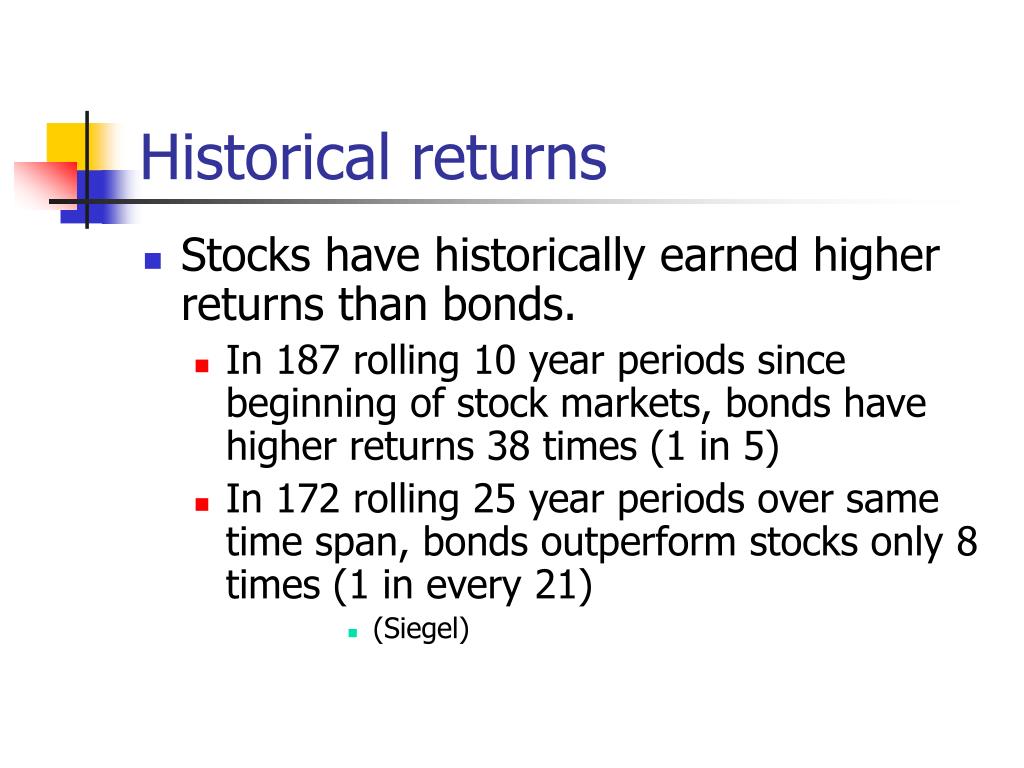 Historical returns

Stocks have historically earned higher returns than bonds.

In 187 rolling 10 year periods since beginning of stock markets, bonds have higher returns 38 times (1 in 5)

In 172 rolling 25 year periods over same time span, bonds outperform stocks only 8 times (1 in every 21)

(Siegel)